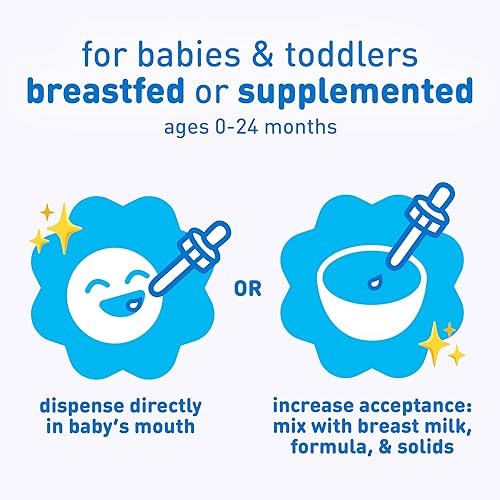 for babies & toddlers
breastfed or supplemented
ages 0-24 months

OR

dispense directly in baby's mouth

increase acceptance: mix with breast milk, formula, & solids